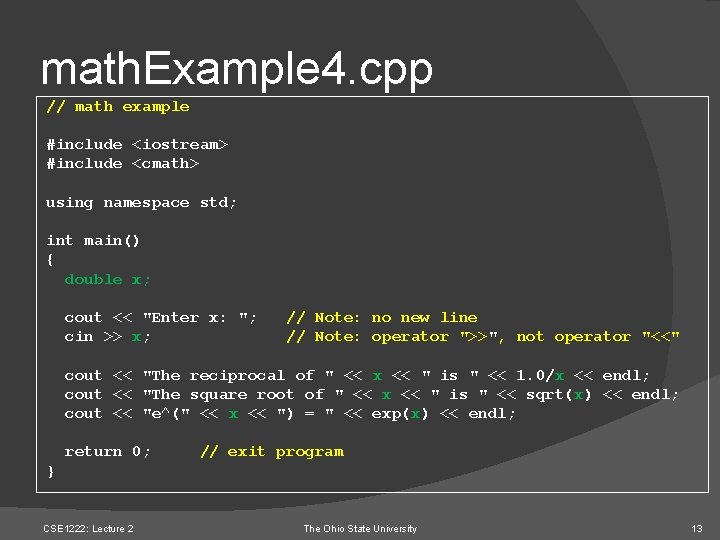 mathExample4.cpp

// math example

#include <iostream>
#include <cmath>

using namespace std;

int main()
{
  double x;

  cout << "Enter x: ";   // Note: no new line
  cin >> x;              // Note: operator ">>", not operator "<<"

  cout << "The reciprocal of " << x << " is " << 1.0/x << endl;
  cout << "The square root of " << x << " is " << sqrt(x) << endl;
  cout << "e^(" << x << ") = " << exp(x) << endl;

  return 0;     // exit program
}

CSE1222: Lecture 2

The Ohio State University

13